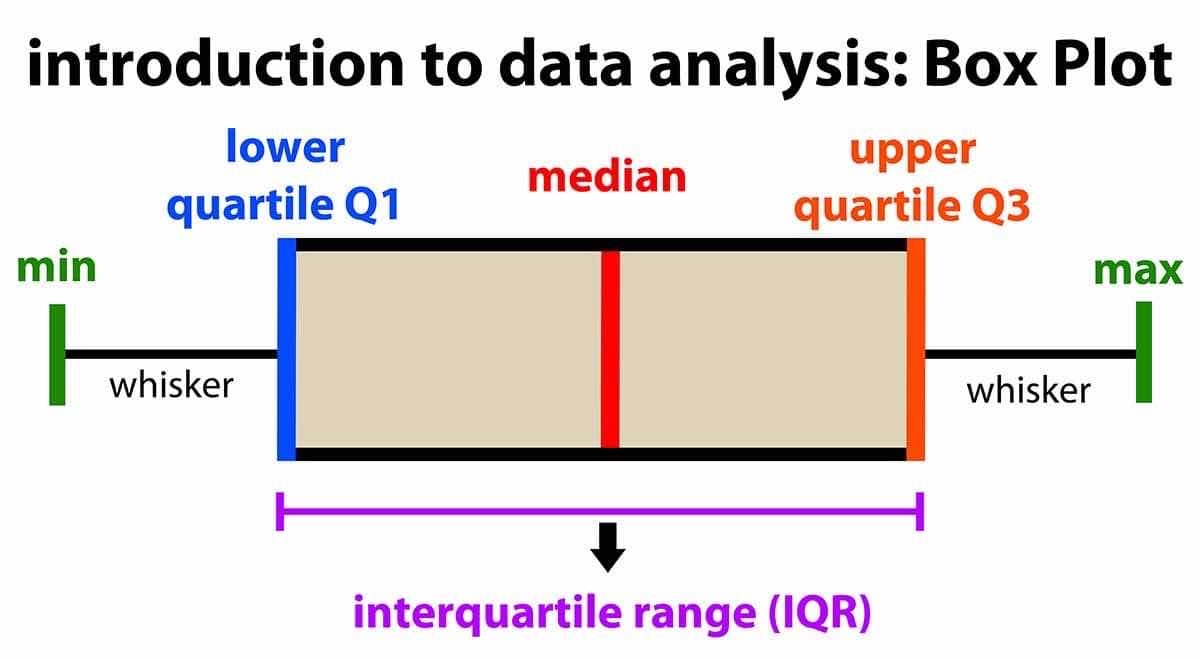 introduction to data analysis: Box Plot

lower quartile Q1

median

upper quartile Q3

min

max

whisker

whisker

interquartile range (IQR)